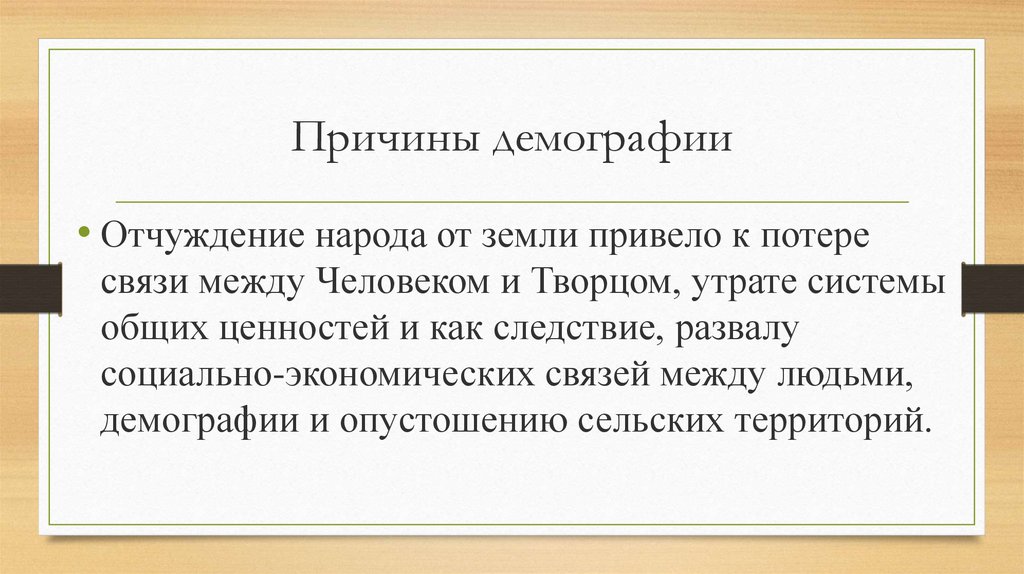 Причины демографии

• Отчуждение народа от земли привело к потере связи между Человеком и Творцом, утрате системы общих ценностей и как следствие, развалу социально-экономических связей между людьми, демографии и опустошению сельских территорий.